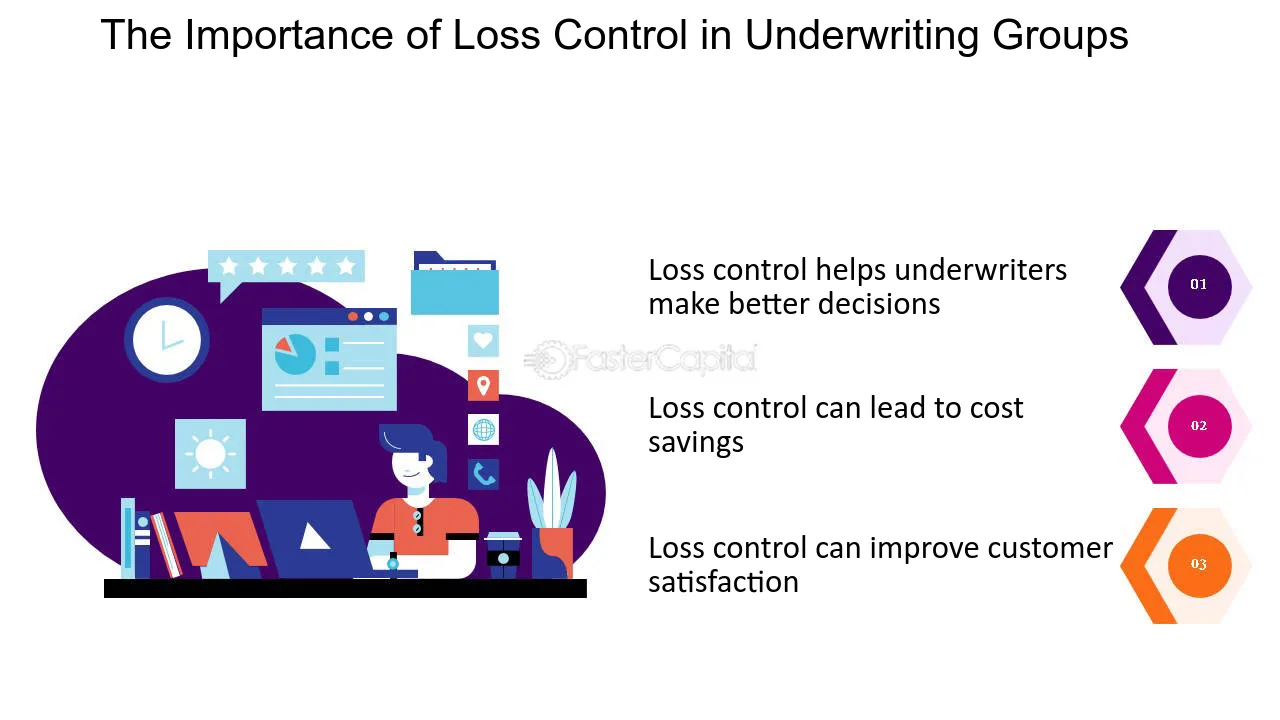 The Importance of Loss Control in Underwriting Groups

Loss control helps underwriters make better decisions

01

Loss control can lead to cost savings

02

Loss control can improve customer satisfaction

03

FasterCapital